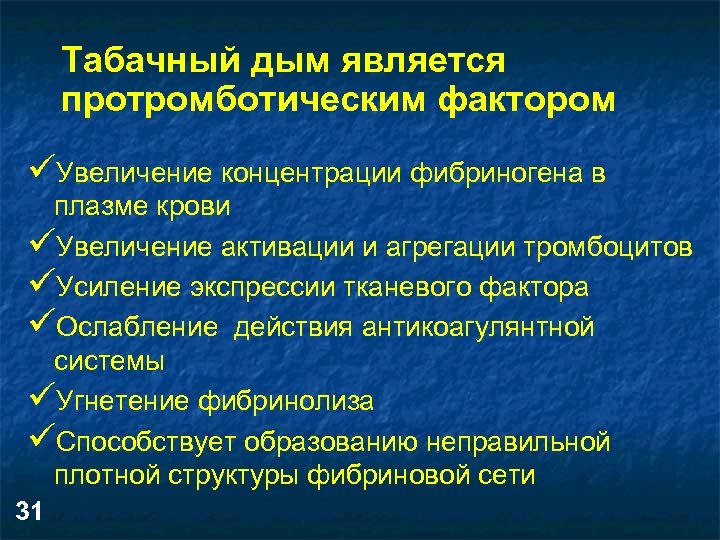 Табачный дым является протромботическим фактором

✓Увеличение концентрации фибриногена в плазме крови

✓Увеличение активации и агрегации тромбоцитов

✓Усиление экспрессии тканевого фактора

✓Ослабление действия антикоагулянтной системы

✓Угнетение фибринолиза

✓Способствует образованию неправильной плотной структуры фибриновой сети

31